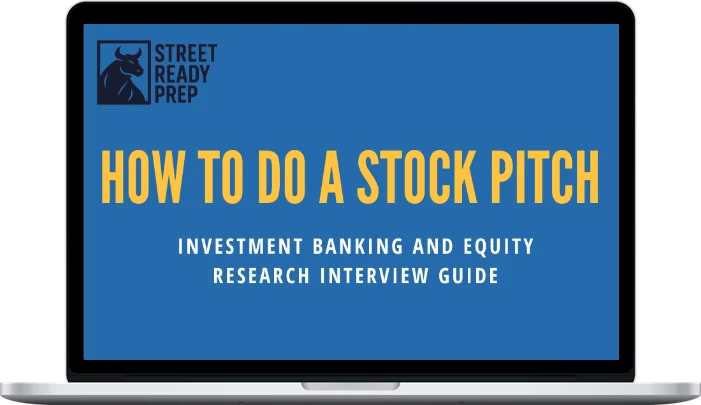 STREET READY PREP

HOW TO DO A STOCK PITCH

INVESTMENT BANKING AND EQUITY RESEARCH INTERVIEW GUIDE